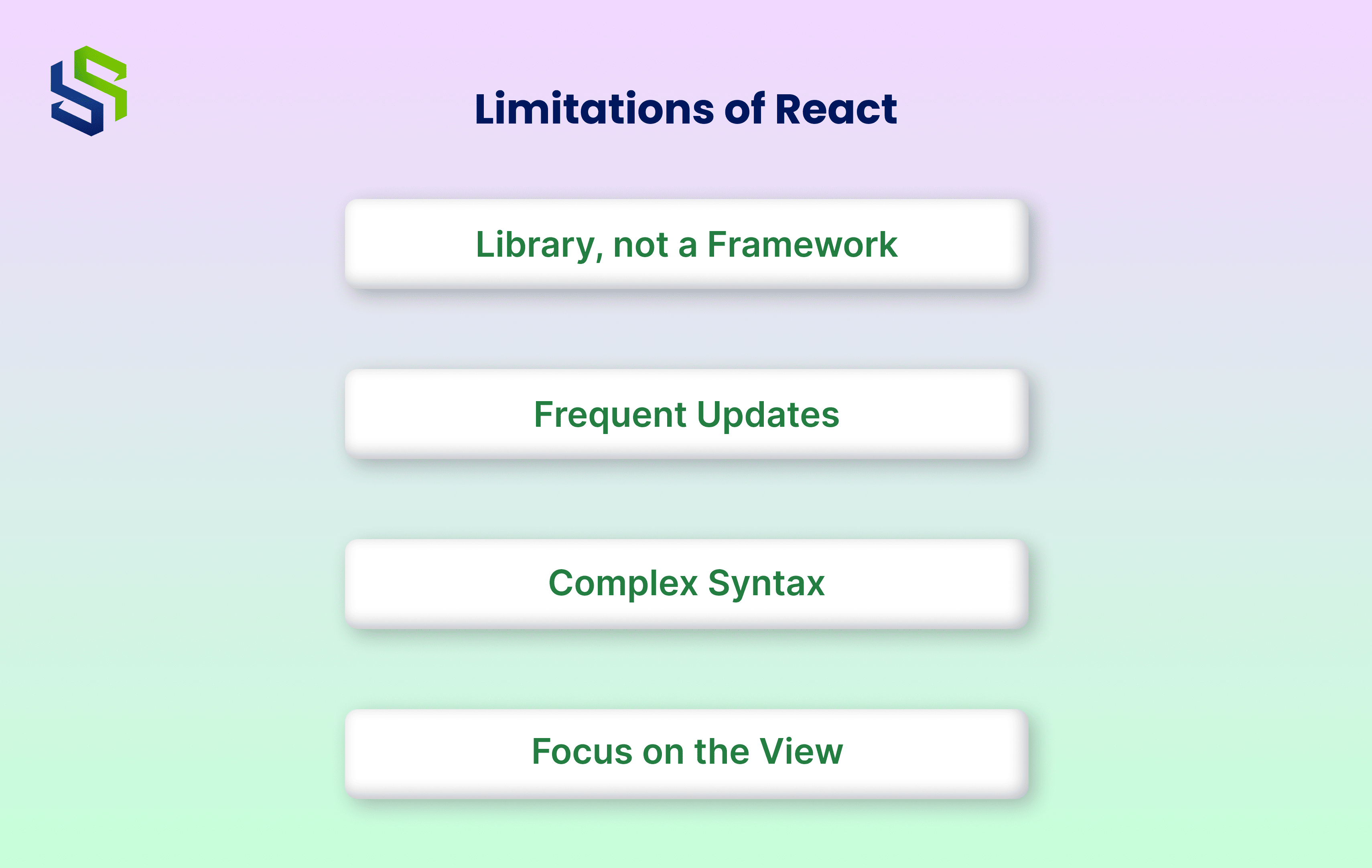 Limitations of React

Library, not a Framework

Frequent Updates

Complex Syntax

Focus on the View